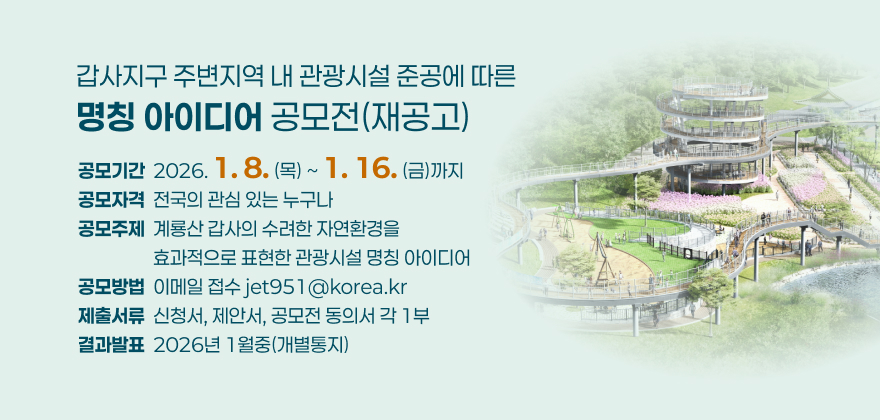 갑사지구 주변지역 내 관광시설 준공에 따른
명칭 아이디어 공모전(재공고)

공모기간 2026. 1. 8. (목) ~ 1. 16. (금)까지
공모자격 전국의 관심 있는 누구나
공모주제 계룡산 갑사의 수려한 자연환경을 효과적으로 표현한 관광시설 명칭 아이디어
공모방법 이메일 접수 jet951@korea.kr
제출서류 신청서, 제안서, 공모전 동의서 각 1부
결과발표 2026년 1월중(개별통지)